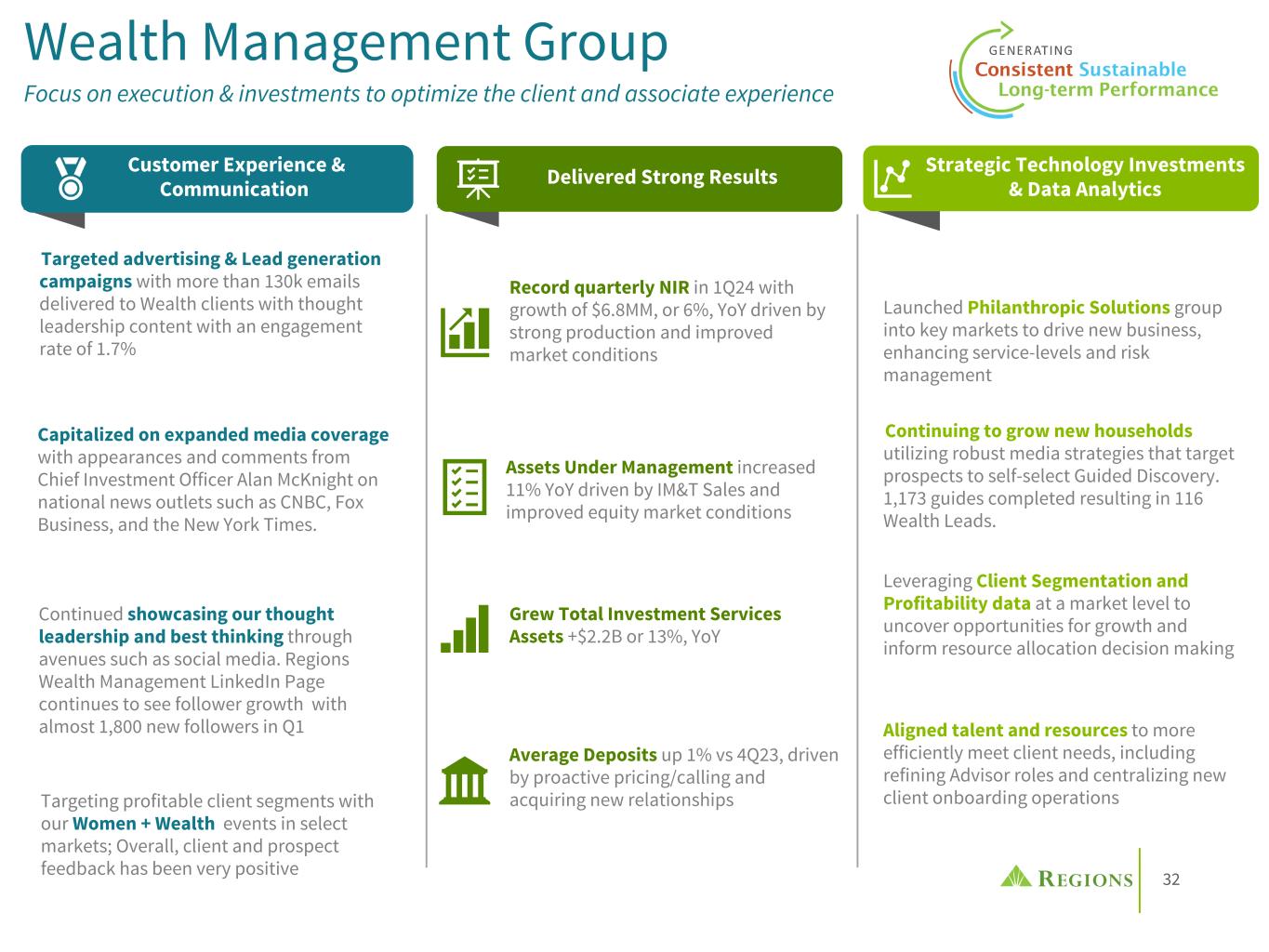 Wealth Management Group

Focus on execution & investments to optimize the client and associate experience

GENERATING
Consistent Sustainable
Long-term Performance

Customer Experience & Communication

Targeted advertising & Lead generation campaigns with more than 130k emails delivered to Wealth clients with thought leadership content with an engagement rate of 1.7%

Capitalized on expanded media coverage with appearances and comments from Chief Investment Officer Alan McKnight on national news outlets such as CNBC, Fox Business, and the New York Times.

Continued showcasing our thought leadership and best thinking through avenues such as social media. Regions Wealth Management LinkedIn Page continues to see follower growth with almost 1,800 new followers in Q1

Targeting profitable client segments with our Women + Wealth events in select markets; Overall, client and prospect feedback has been very positive

Delivered Strong Results

Record quarterly NIR in 1Q24 with growth of $6.8MM, or 6%, YoY driven by strong production and improved market conditions

Assets Under Management increased 11% YoY driven by IM&T Sales and improved equity market conditions

Grew Total Investment Services Assets +$2.2B or 13%, YoY

Average Deposits up 1% vs 4Q23, driven by proactive pricing/calling and acquiring new relationships

Strategic Technology Investments & Data Analytics

Launched Philanthropic Solutions group into key markets to drive new business, enhancing service-levels and risk management

Continuing to grow new households utilizing robust media strategies that target prospects to self-select Guided Discovery. 1,173 guides completed resulting in 116 Wealth Leads.

Leveraging Client Segmentation and Profitability data at a market level to uncover opportunities for growth and inform resource allocation decision making

Aligned talent and resources to more efficiently meet client needs, including refining Advisor roles and centralizing new client onboarding operations

REGIONS

32